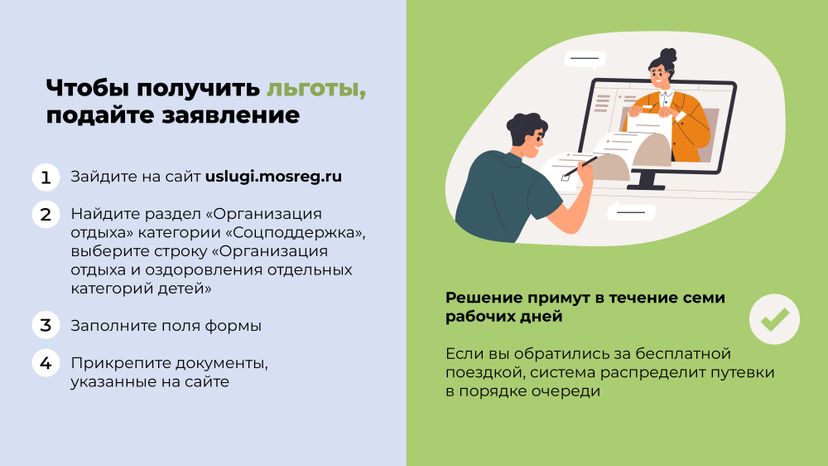 Чтобы получить льготы, подайте заявление

1 Зайдите на сайт uslugi.mosreg.ru

2 Найдите раздел «Организация отдыха» категории «Соцподдержка», выберите строку «Организация отдыха и оздоровления отдельных категорий детей»

3 Заполните поля формы

4 Прикрепите документы, указанные на сайте

Решение примут в течение семи рабочих дней

Если вы обратились за бесплатной поездкой, система распределит путевки в порядке очереди